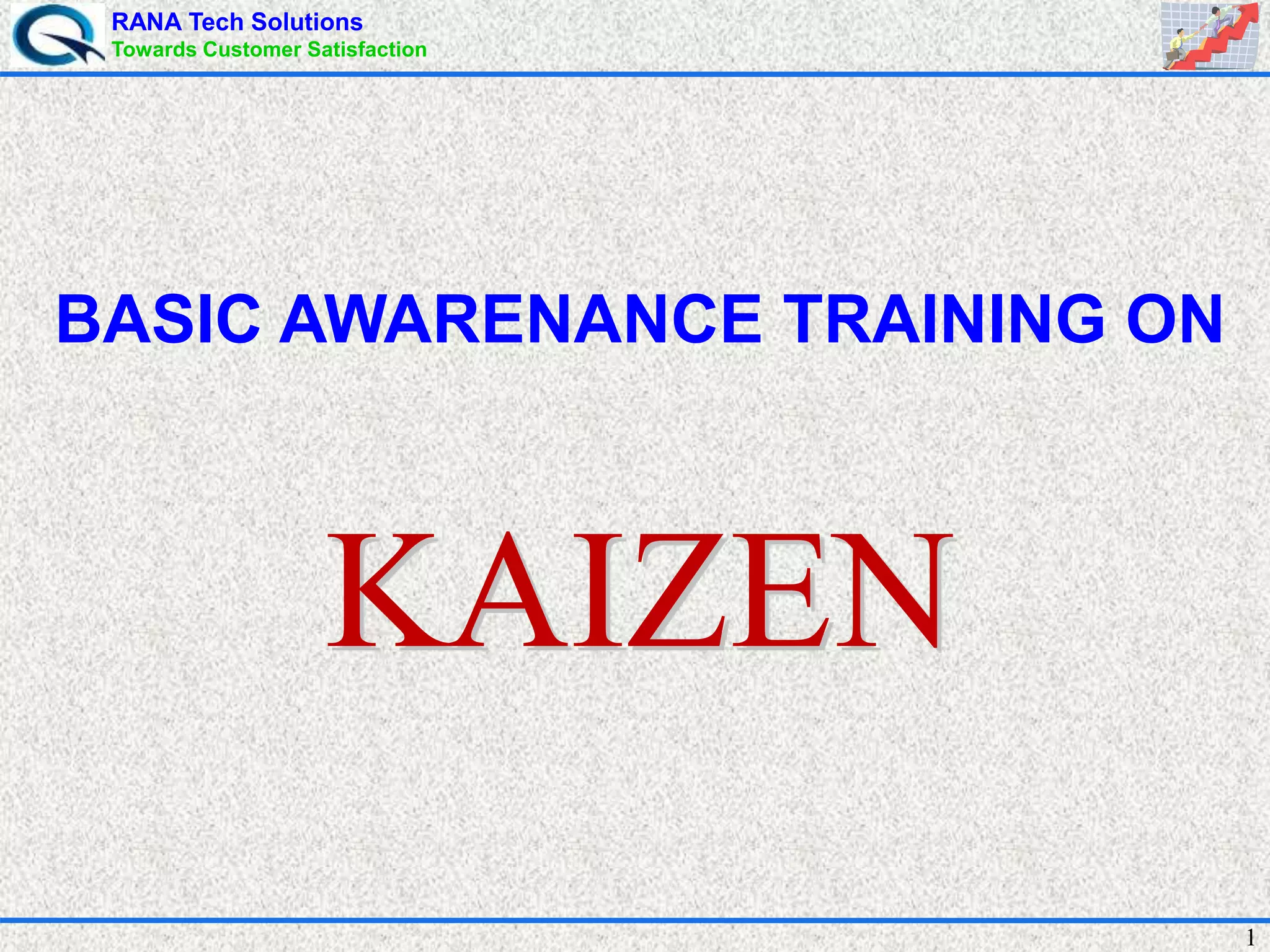 RANA Tech Solutions
Towards Customer Satisfaction

BASIC AWARENANCE TRAINING ON

KAIZEN

1